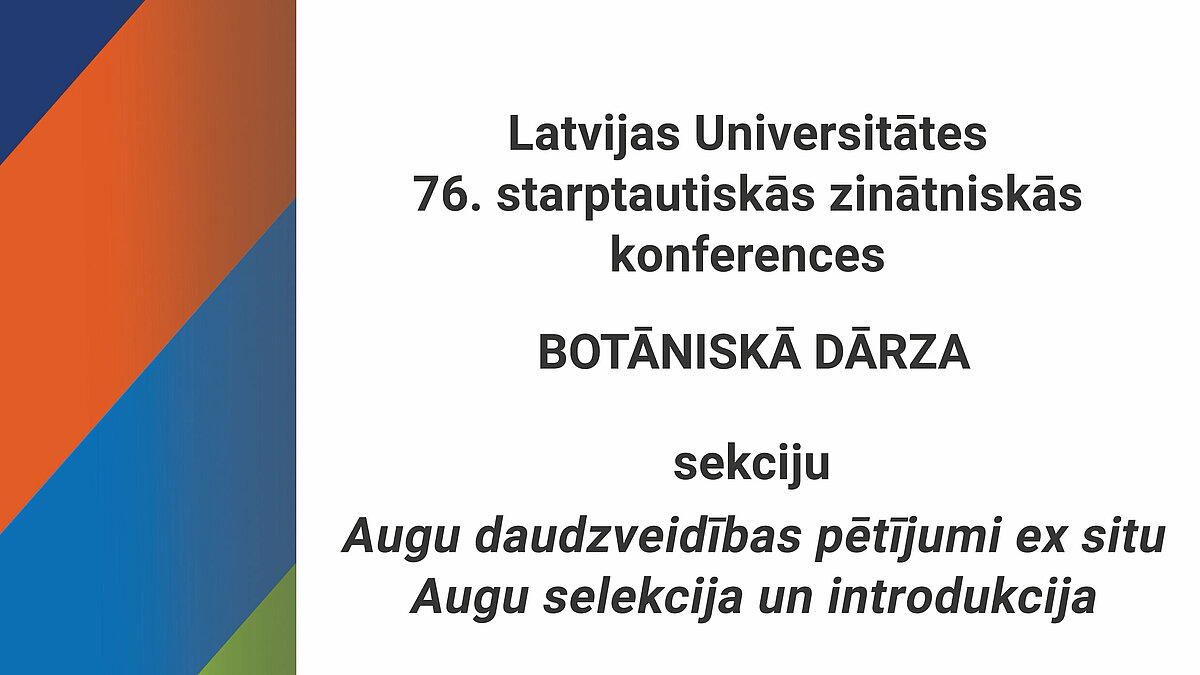 Latvijas Universitātes
76. starptautiskās zinātniskās konferences

BOTĀNISKĀ DĀRZA

sekciju
Augu daudzveidības pētījumi ex situ
Augu selekcija un introdukcija